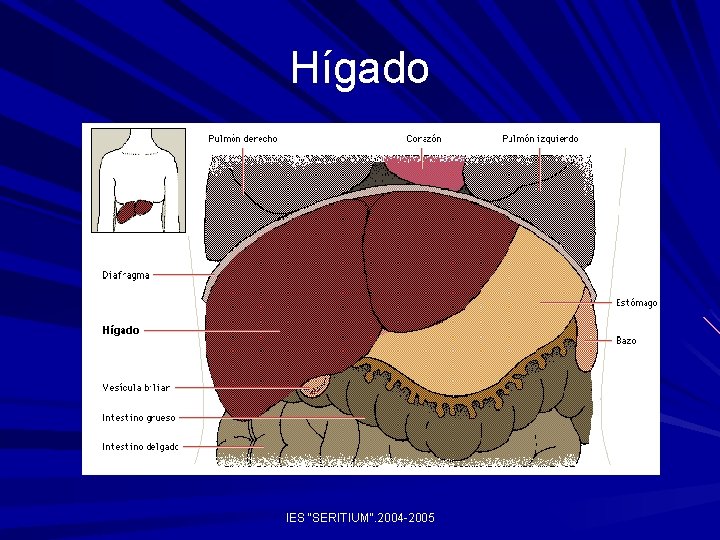 Hígado

Pulmón derecho
Corazón
Pulmón izquierdo
Diafragma
Hígado
Vesícula biliar
Intestino grueso
Intestino delgado
Estómago
Bazo

IES "SERITIUM".2004-2005